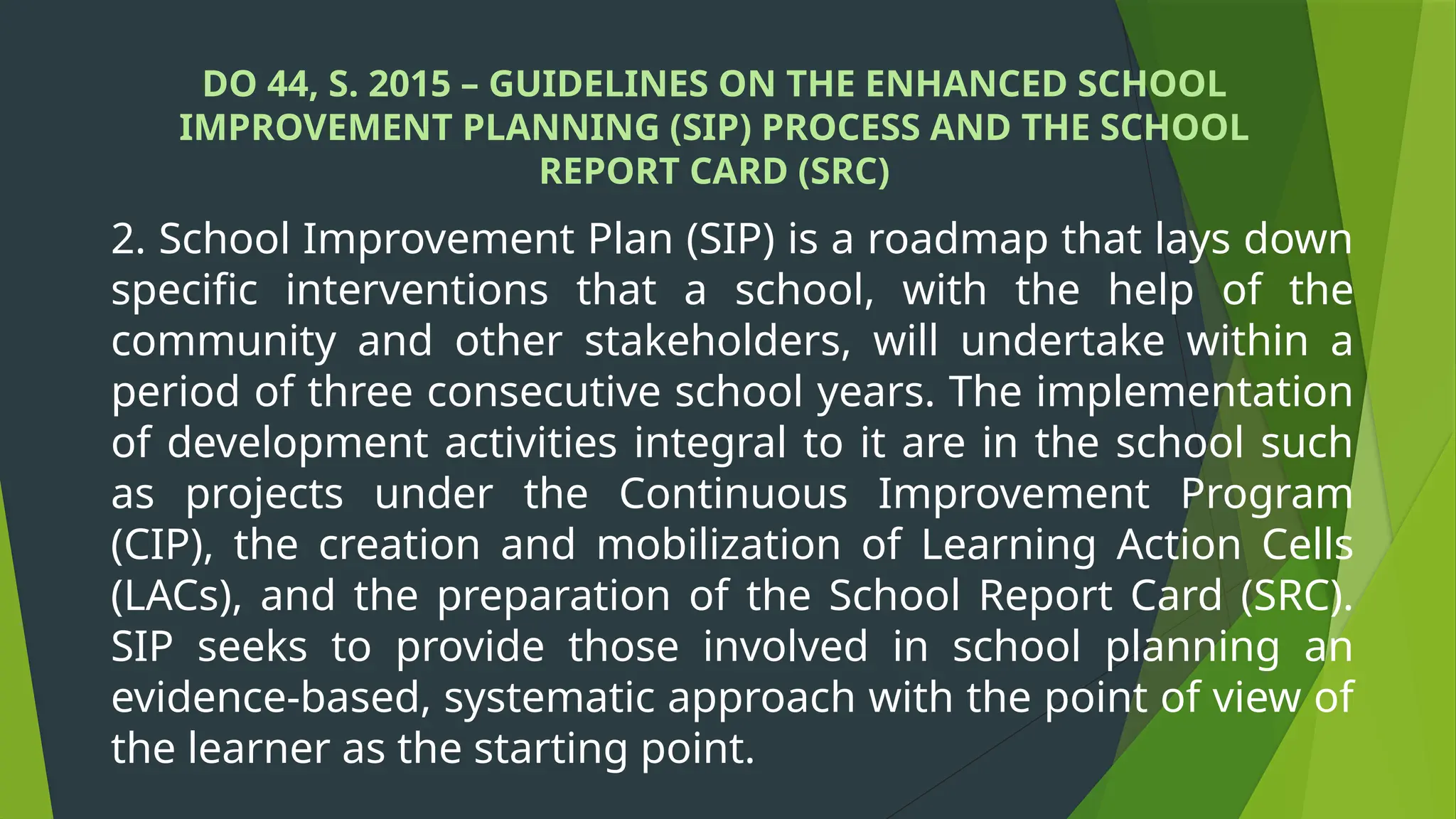 DO 44, S. 2015 – GUIDELINES ON THE ENHANCED SCHOOL IMPROVEMENT PLANNING (SIP) PROCESS AND THE SCHOOL REPORT CARD (SRC)

2. School Improvement Plan (SIP) is a roadmap that lays down specific interventions that a school, with the help of the community and other stakeholders, will undertake within a period of three consecutive school years. The implementation of development activities integral to it are in the school such as projects under the Continuous Improvement Program (CIP), the creation and mobilization of Learning Action Cells (LACs), and the preparation of the School Report Card (SRC). SIP seeks to provide those involved in school planning an evidence-based, systematic approach with the point of view of the learner as the starting point.